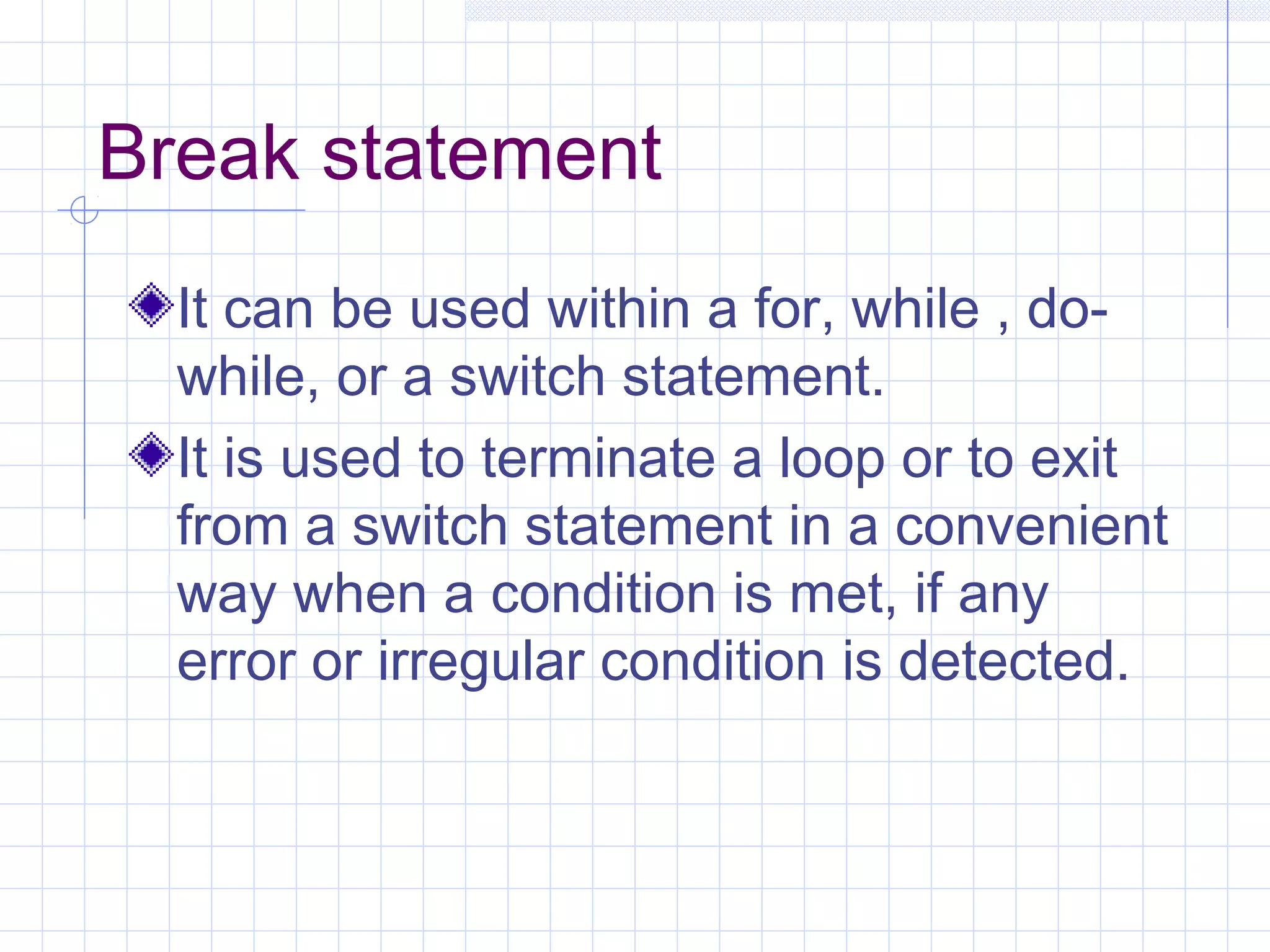 Break statement

It can be used within a for, while , do-while, or a switch statement.

It is used to terminate a loop or to exit from a switch statement in a convenient way when a condition is met, if any error or irregular condition is detected.